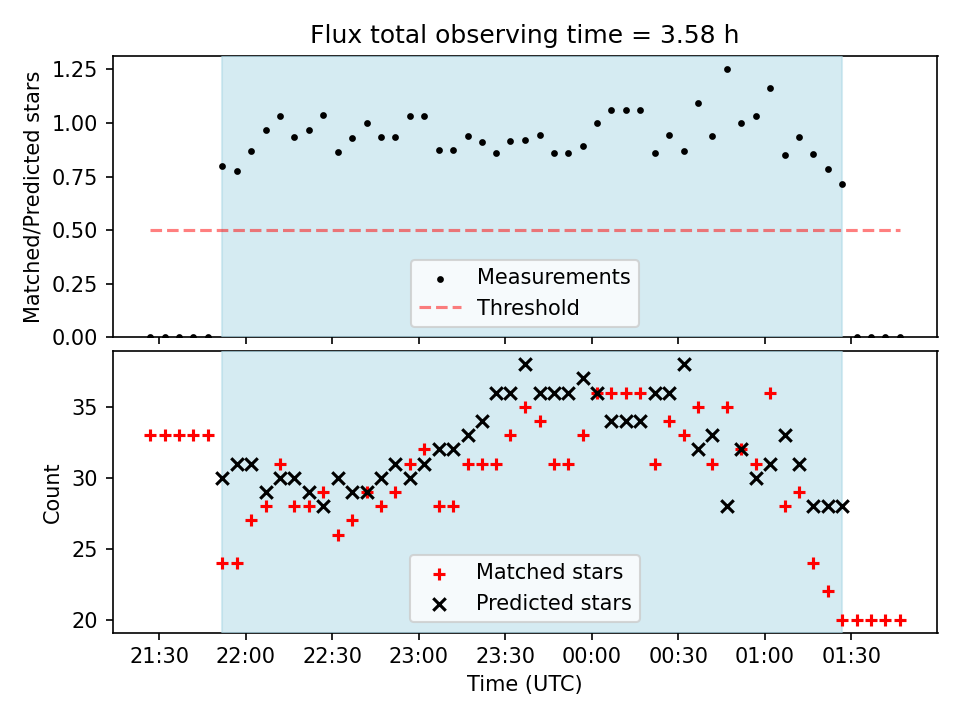 Flux total observing time = 3.58 h

Matched/Predicted stars

1.25
1.00
0.75
0.50
0.25
0.00

Measurements
Threshold

Count

35
30
25
20

Matched stars
Predicted stars

21:30 22:00 22:30 23:00 23:30 00:00 00:30 01:00 01:30

Time (UTC)